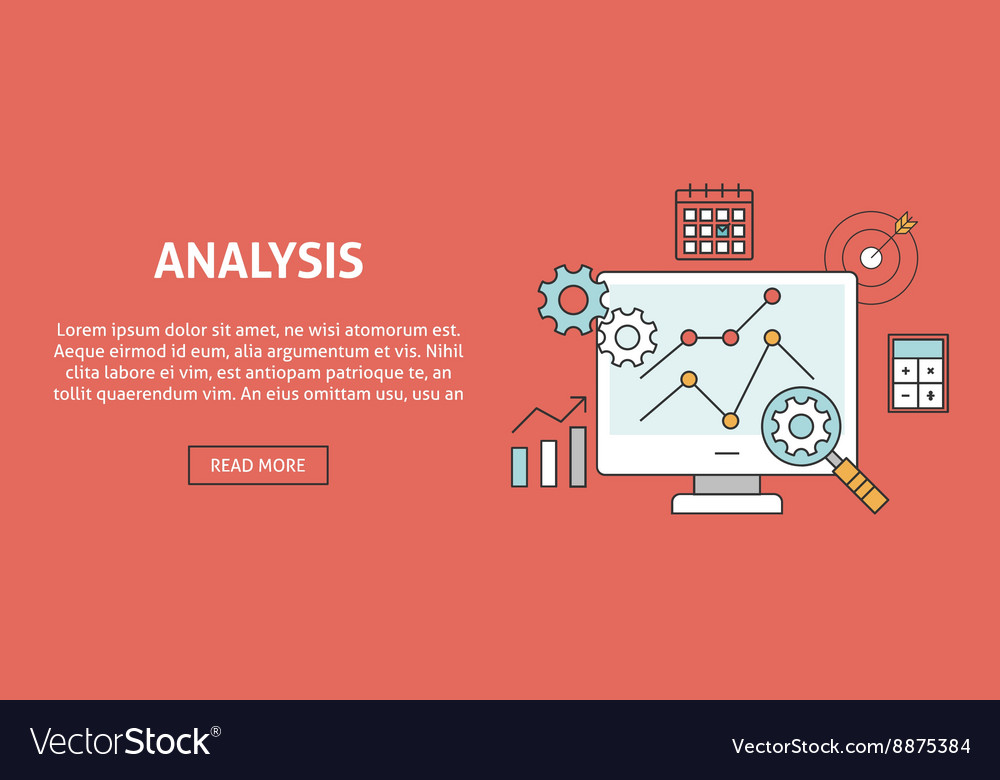 ANALYSIS

Lorem ipsum dolor sit amet, ne wisi atomorum est. Aeque eirmod id eum, alia argumentum et vis. Nihil clita labore ei vim, est antiopam patrioque te, an tollit quaerendum vim. An eius omittam usu, usu an

READ MORE

+ ×
− ÷

VectorStock®

VectorStock.com/8875384